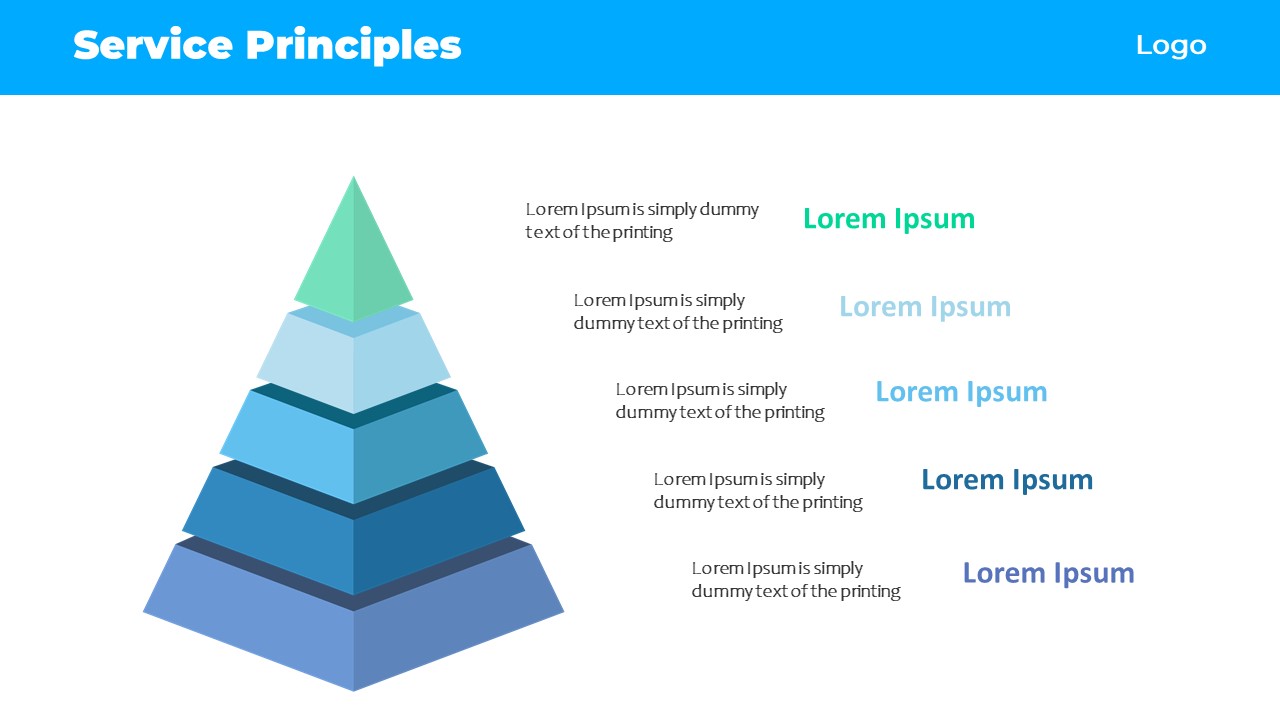 Service Principles

Logo

Lorem Ipsum is simply dummy text of the printing

Lorem Ipsum

Lorem Ipsum is simply dummy text of the printing

Lorem Ipsum

Lorem Ipsum is simply dummy text of the printing

Lorem Ipsum

Lorem Ipsum is simply dummy text of the printing

Lorem Ipsum

Lorem Ipsum is simply dummy text of the printing

Lorem Ipsum